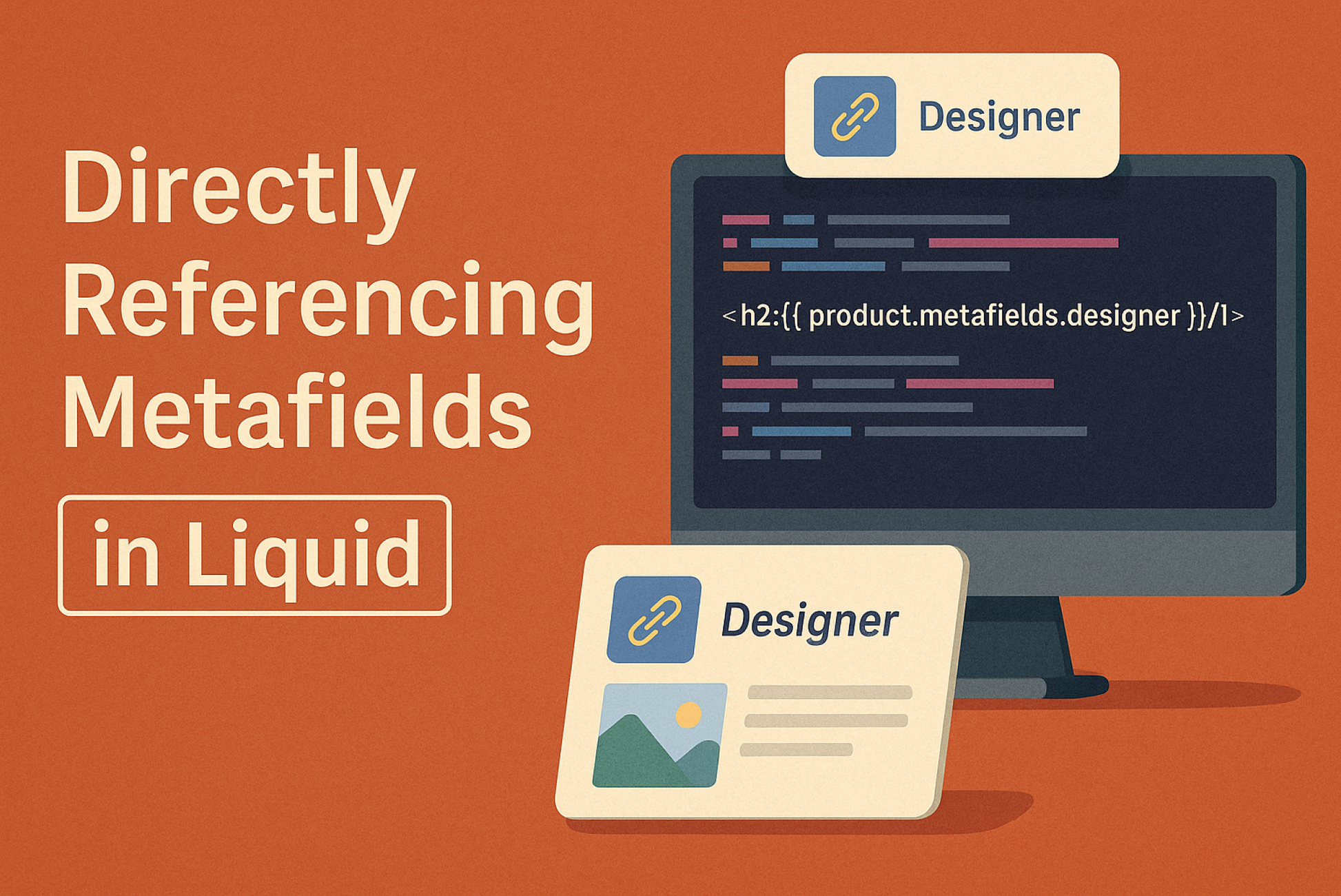 Directly Referencing Metafields

in Liquid

Designer

<h2:{{ product.metafields.designer }}/1>

Designer